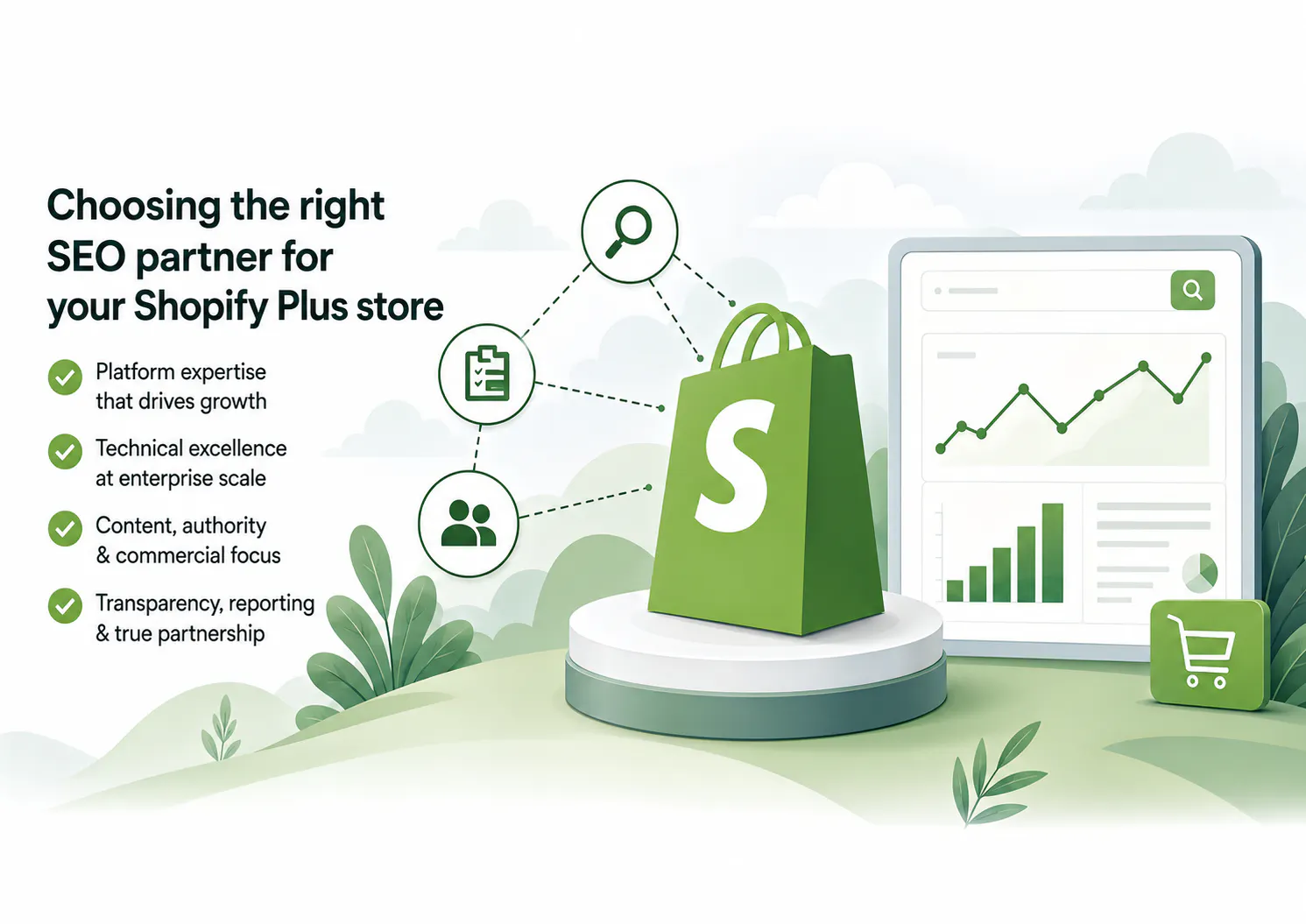 Choosing the right SEO partner for your Shopify Plus store

Platform expertise that drives growth

Technical excellence at enterprise scale

Content, authority & commercial focus

Transparency, reporting & true partnership

S